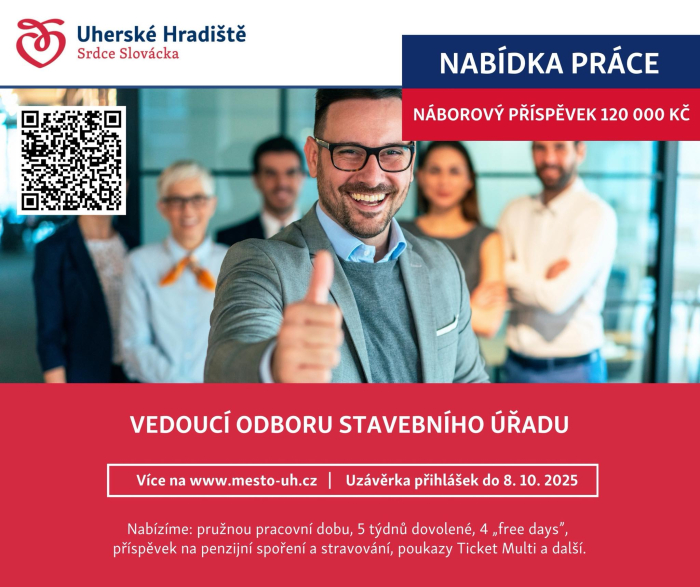 Uherské Hradiště
Srdce Slovácka

NABÍDKA PRÁCE

NÁBOROVÝ PŘÍSPĚVEK 120 000 KČ

VEDOUCÍ ODBORU STAVEBNÍHO ÚŘADU

Více na www.mesto-uh.cz | Uzávěrka přihlášek do 8. 10. 2025

Nabízíme: pružnou pracovní dobu, 5 týdnů dovolené, 4 „free days", příspěvek na penzijní spoření a stravování, poukazy Ticket Multi a další.